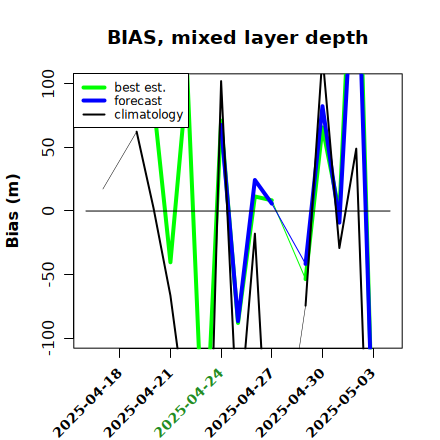 BIAS, mixed layer depth

best est.
forecast
climatology

Bias (m)

100
50
0
-50
-100

2025-04-18
2025-04-21
2025-04-24
2025-04-27
2025-04-30
2025-05-03